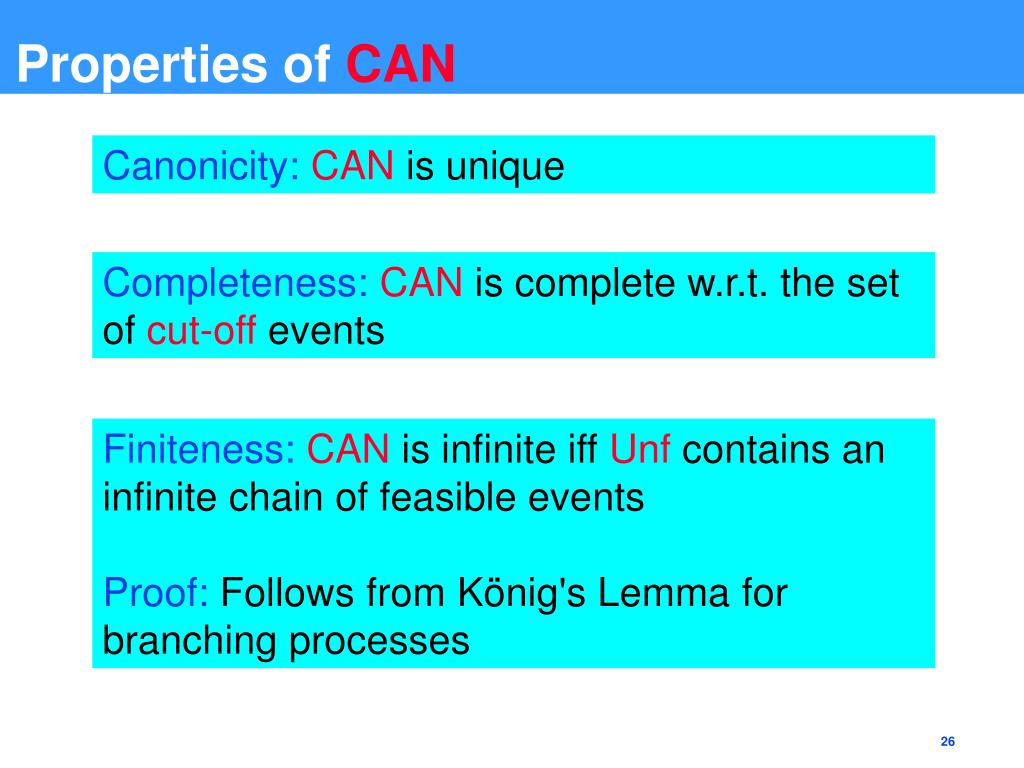 Properties of CAN

Canonicity: CAN is unique

Completeness: CAN is complete w.r.t. the set of cut-off events

Finiteness: CAN is infinite iff Unf contains an infinite chain of feasible events

Proof: Follows from König's Lemma for branching processes

26